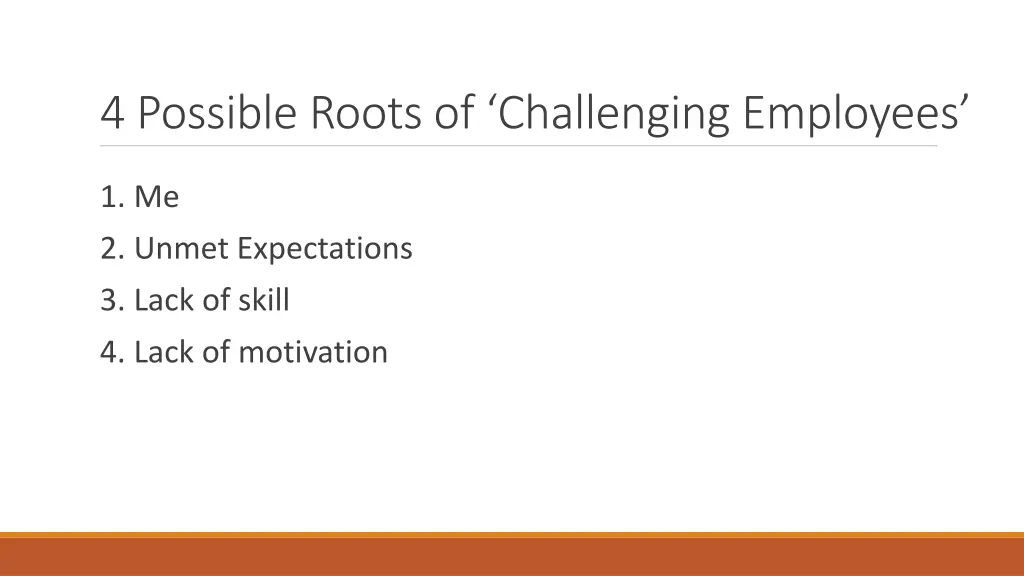 4 Possible Roots of ‘Challenging Employees’

1. Me
2. Unmet Expectations
3. Lack of skill
4. Lack of motivation